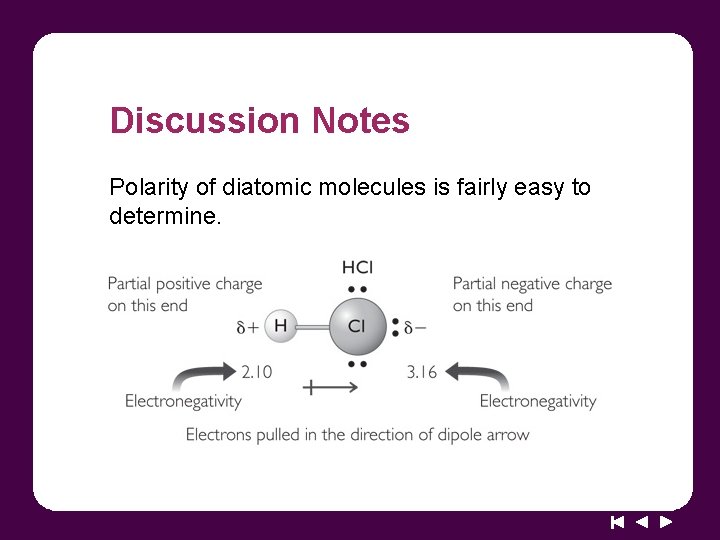 Discussion Notes

Polarity of diatomic molecules is fairly easy to determine.

HCl

Partial positive charge on this end

Partial negative charge on this end

$\delta+$ H

Cl $\delta-$

2.10

3.16

Electronegativity

Electronegativity

Electrons pulled in the direction of dipole arrow